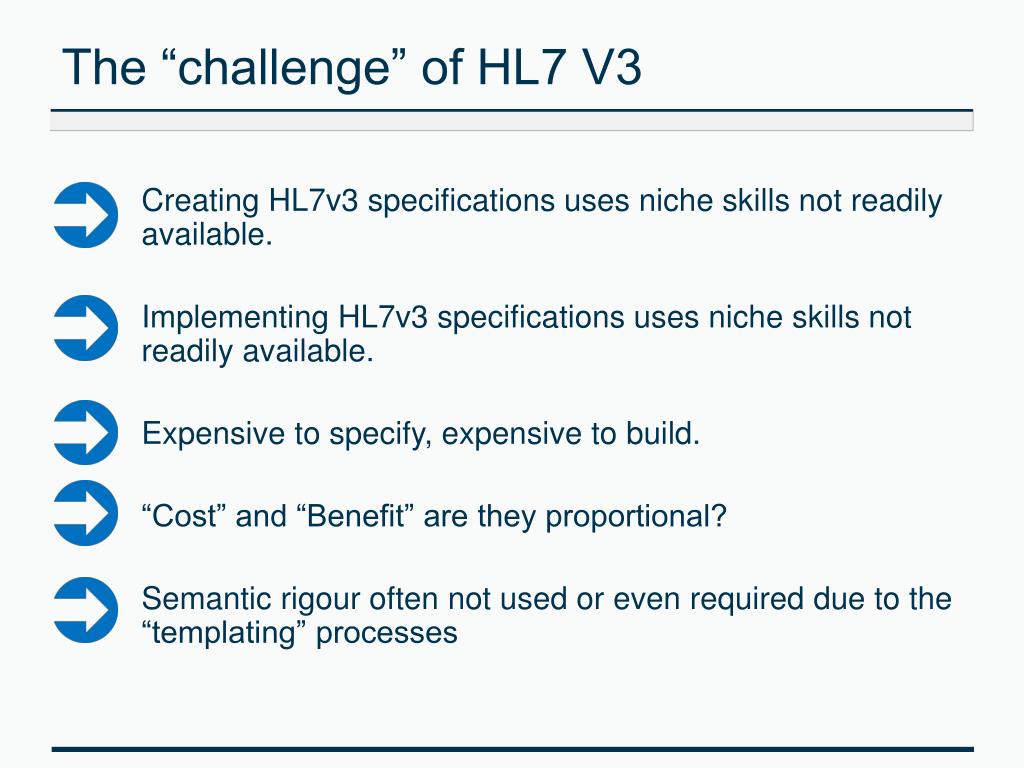 The “challenge” of HL7 V3

Creating HL7v3 specifications uses niche skills not readily available.

Implementing HL7v3 specifications uses niche skills not readily available.

Expensive to specify, expensive to build.

“Cost” and “Benefit” are they proportional?

Semantic rigour often not used or even required due to the “templating” processes